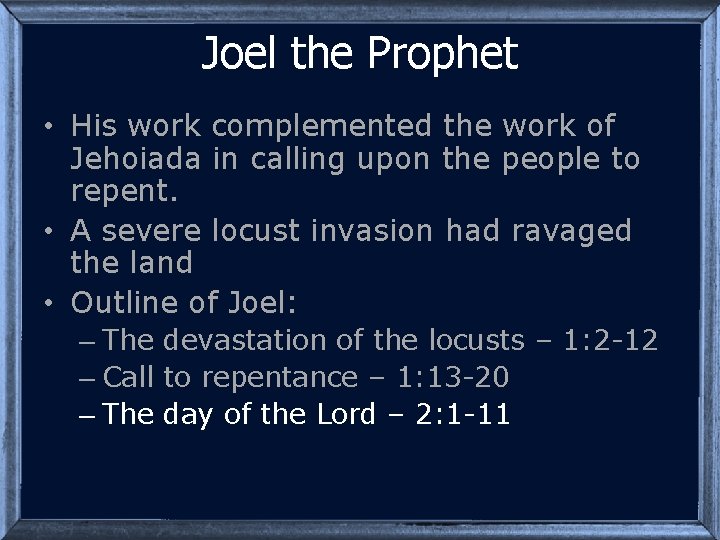 Joel the Prophet

• His work complemented the work of Jehoiada in calling upon the people to repent.
• A severe locust invasion had ravaged the land
• Outline of Joel:
– The devastation of the locusts – 1:2-12
– Call to repentance – 1:13-20
– The day of the Lord – 2:1-11